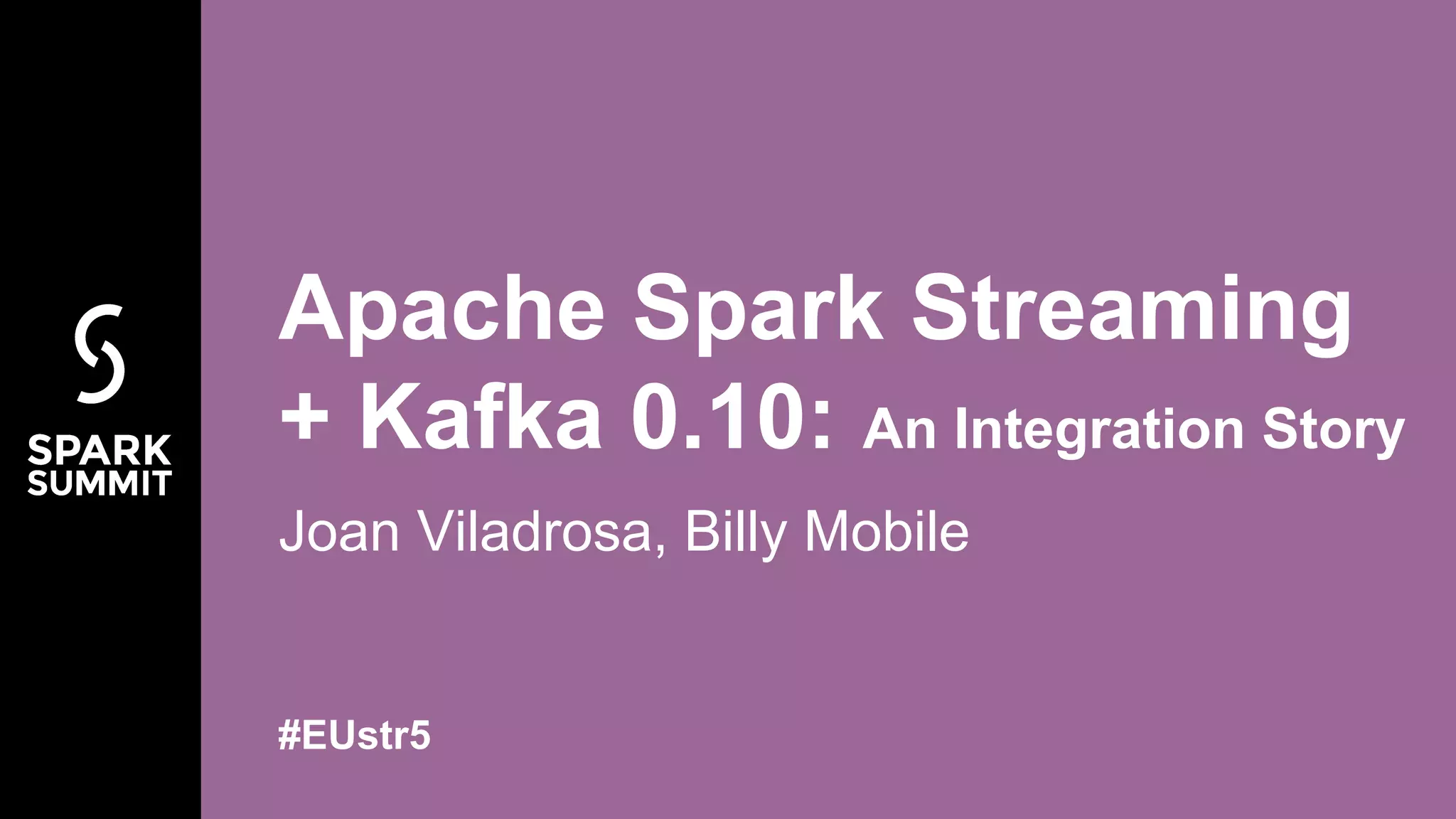 SPARK SUMMIT

Apache Spark Streaming + Kafka 0.10: An Integration Story

Joan Viladrosa, Billy Mobile

#EUstr5